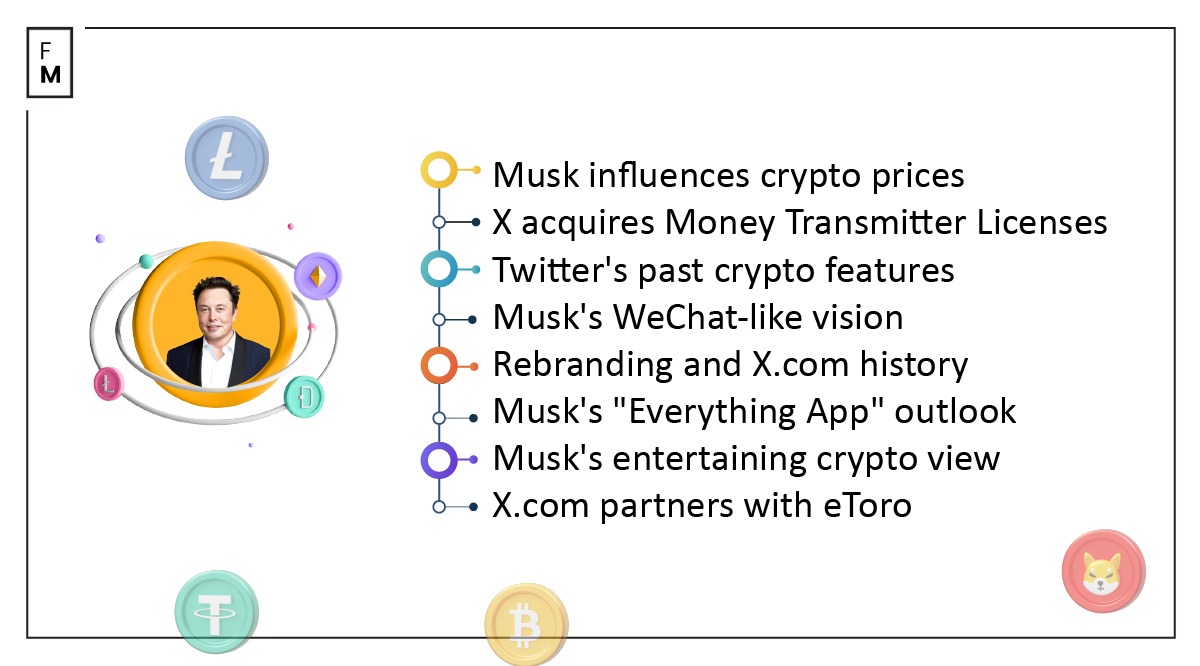 F
M

Musk influences crypto prices
X acquires Money Transmitter Licenses
Twitter's past crypto features
Musk's WeChat-like vision
Rebranding and X.com history
Musk's "Everything App" outlook
Musk's entertaining crypto view
X.com partners with eToro